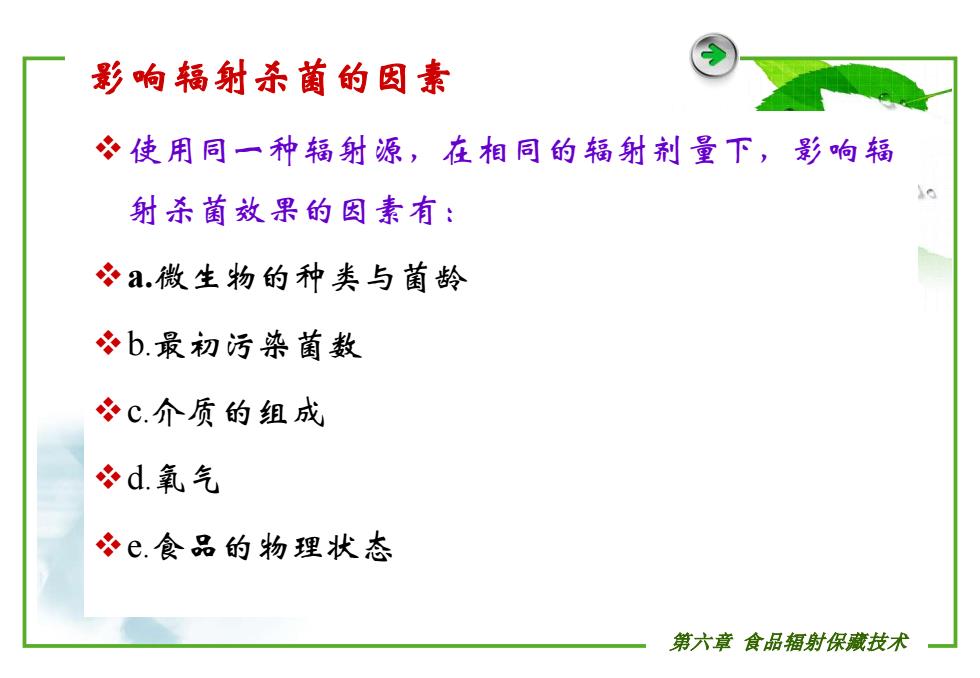 影响辐射杀菌的因素

❖ 使用同一种辐射源，在相同的辐射剂量下，影响辐射杀菌效果的因素有：

❖ a.微生物的种类与菌龄

❖ b.最初污染菌数

❖ c.介质的组成

❖ d.氧气

❖ e.食品的物理状态

第六章 食品辐射保藏技术